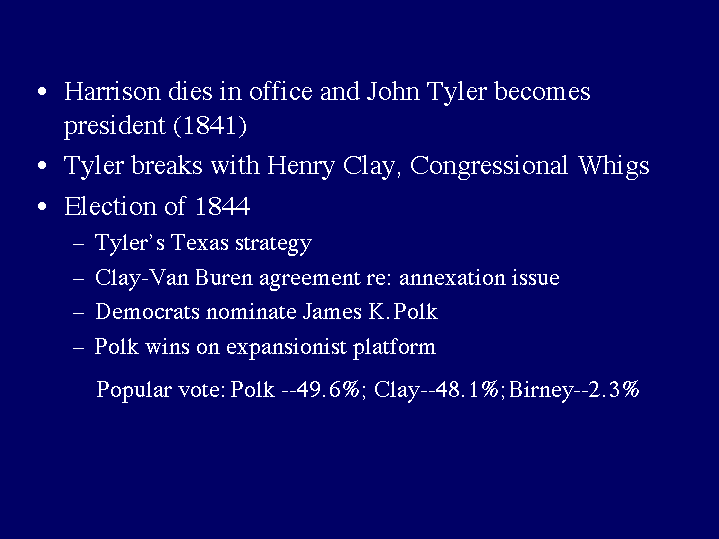 • Harrison dies in office and John Tyler becomes president (1841)

• Tyler breaks with Henry Clay, Congressional Whigs

• Election of 1844

– Tyler's Texas strategy

– Clay-Van Buren agreement re: annexation issue

– Democrats nominate James K. Polk

– Polk wins on expansionist platform

Popular vote: Polk --49.6%; Clay--48.1%; Birney--2.3%